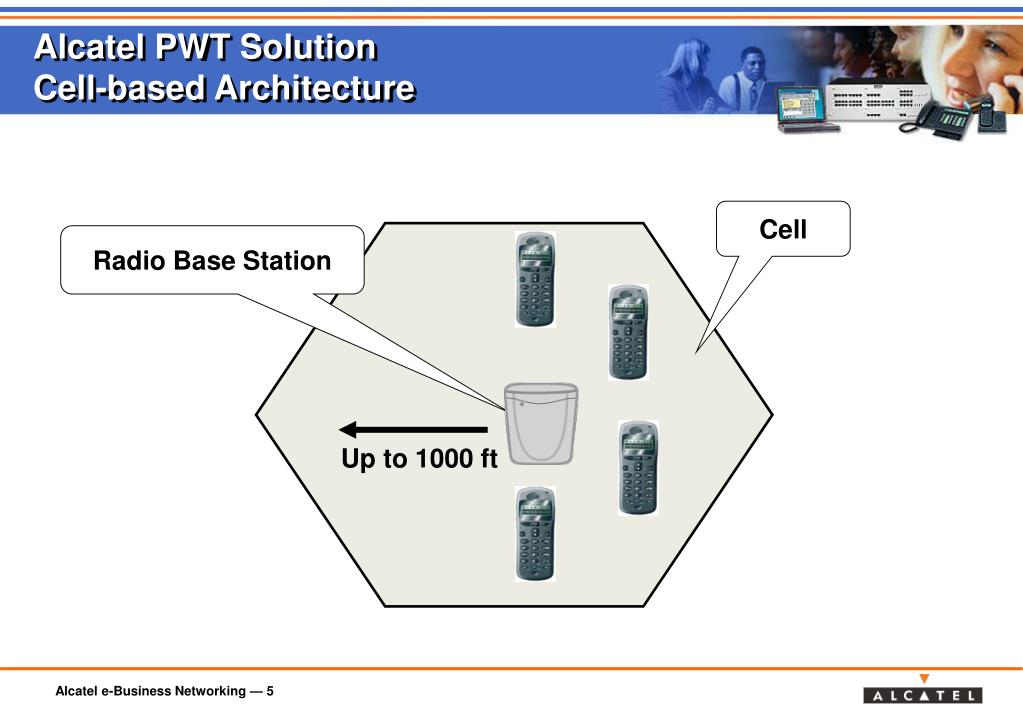 Alcatel PWT Solution
Cell-based Architecture

Radio Base Station

Cell

Up to 1000 ft

Alcatel e-Business Networking — 5

ALCATEL